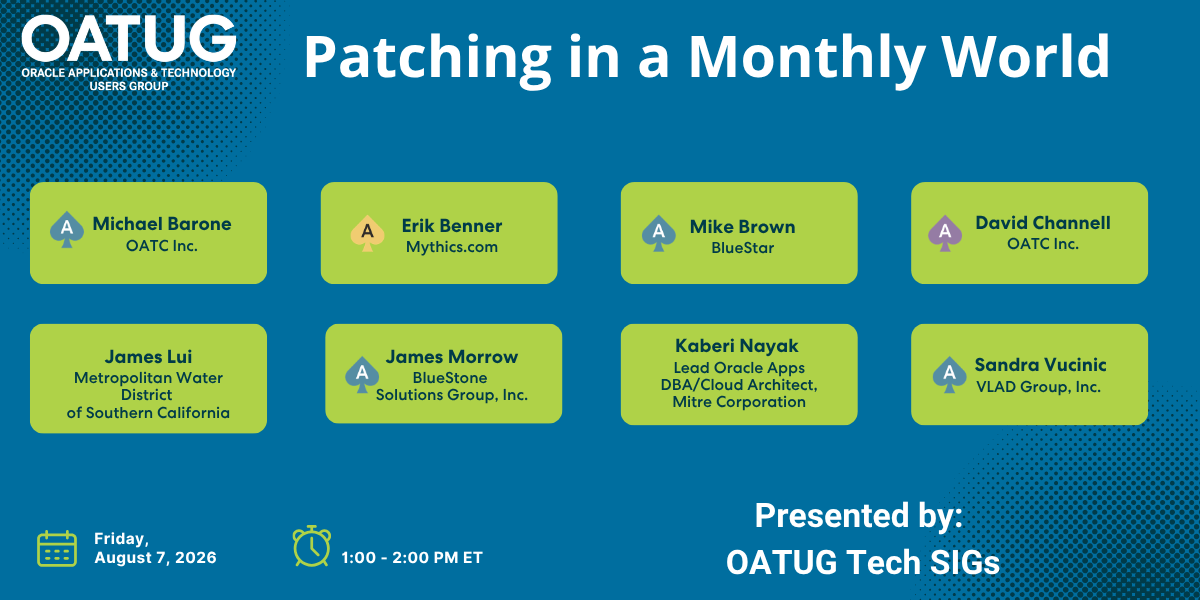 OATUG
ORACLE APPLICATIONS & TECHNOLOGY USERS GROUP

Patching in a Monthly World

A Michael Barone
OATC Inc.

A Erik Benner
Mythics.com

A Mike Brown
BlueStar

A David Channell
OATC Inc.

James Lui
Metropolitan Water District of Southern California

A James Morrow
BlueStone Solutions Group, Inc.

Kaberi Nayak
Lead Oracle Apps DBA/Cloud Architect, Mitre Corporation

A Sandra Vucinic
VLAD Group, Inc.

Friday, August 7, 2026

1:00 - 2:00 PM ET

Presented by:
OATUG Tech SIGs